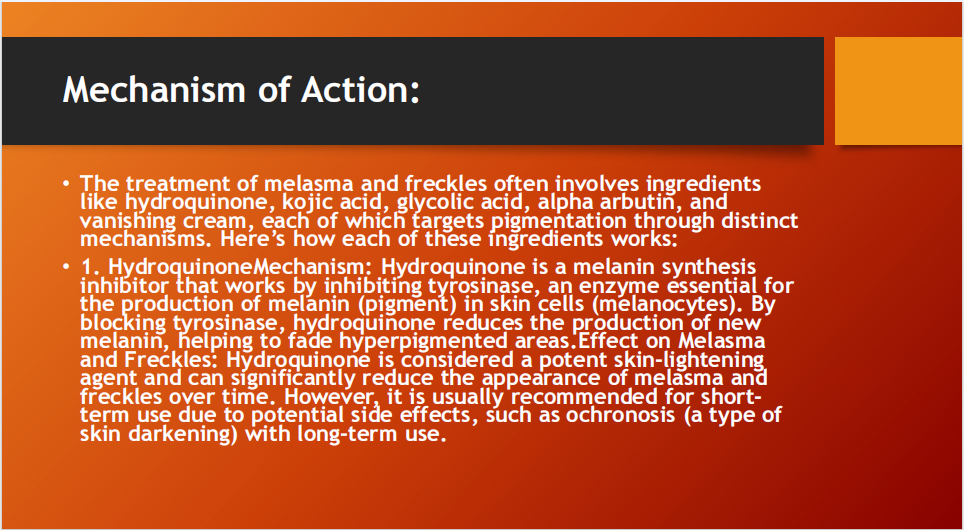 Mechanism of Action:

• The treatment of melasma and freckles often involves ingredients like hydroquinone, kojic acid, glycolic acid, alpha arbutin, and vanishing cream, each of which targets pigmentation through distinct mechanisms. Here's how each of these ingredients works:

• 1. HydroquinoneMechanism: Hydroquinone is a melanin synthesis inhibitor that works by inhibiting tyrosinase, an enzyme essential for the production of melanin (pigment) in skin cells (melanocytes). By blocking tyrosinase, hydroquinone reduces the production of new melanin, helping to fade hyperpigmented areas.Effect on Melasma and Freckles: Hydroquinone is considered a potent skin-lightening agent and can significantly reduce the appearance of melasma and freckles over time. However, it is usually recommended for short-term use due to potential side effects, such as ochronosis (a type of skin darkening) with long-term use.